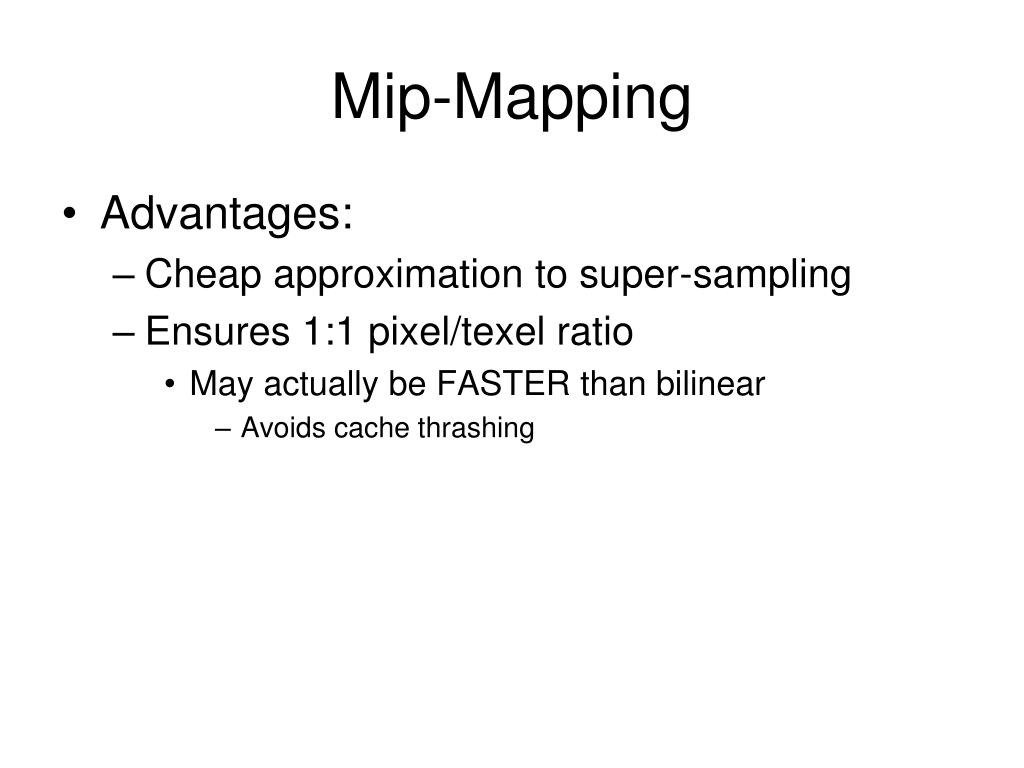 Mip-Mapping

• Advantages:
– Cheap approximation to super-sampling
– Ensures 1:1 pixel/texel ratio
• May actually be FASTER than bilinear
– Avoids cache thrashing